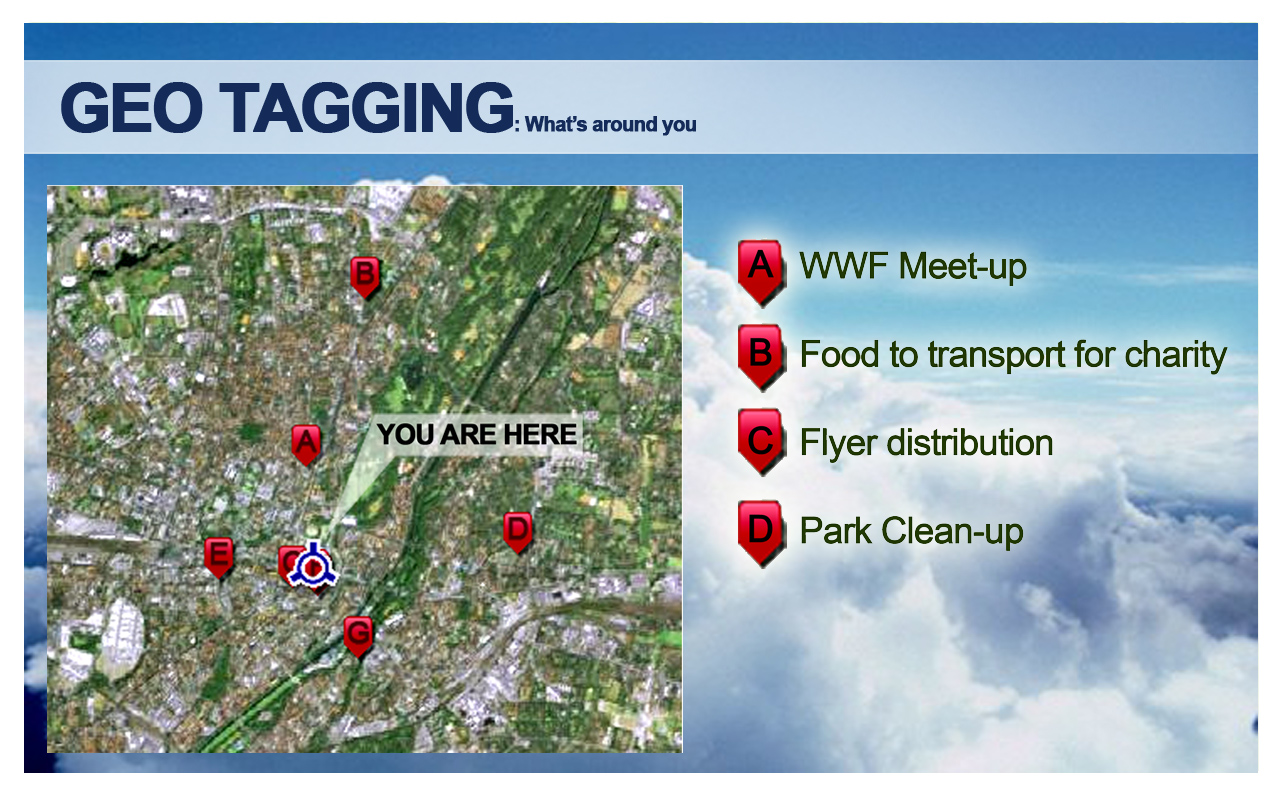 GEO TAGGING: What's around you

B

A

YOU ARE HERE

D

E

C

G

A WWF Meet-up

B Food to transport for charity

C Flyer distribution

D Park Clean-up